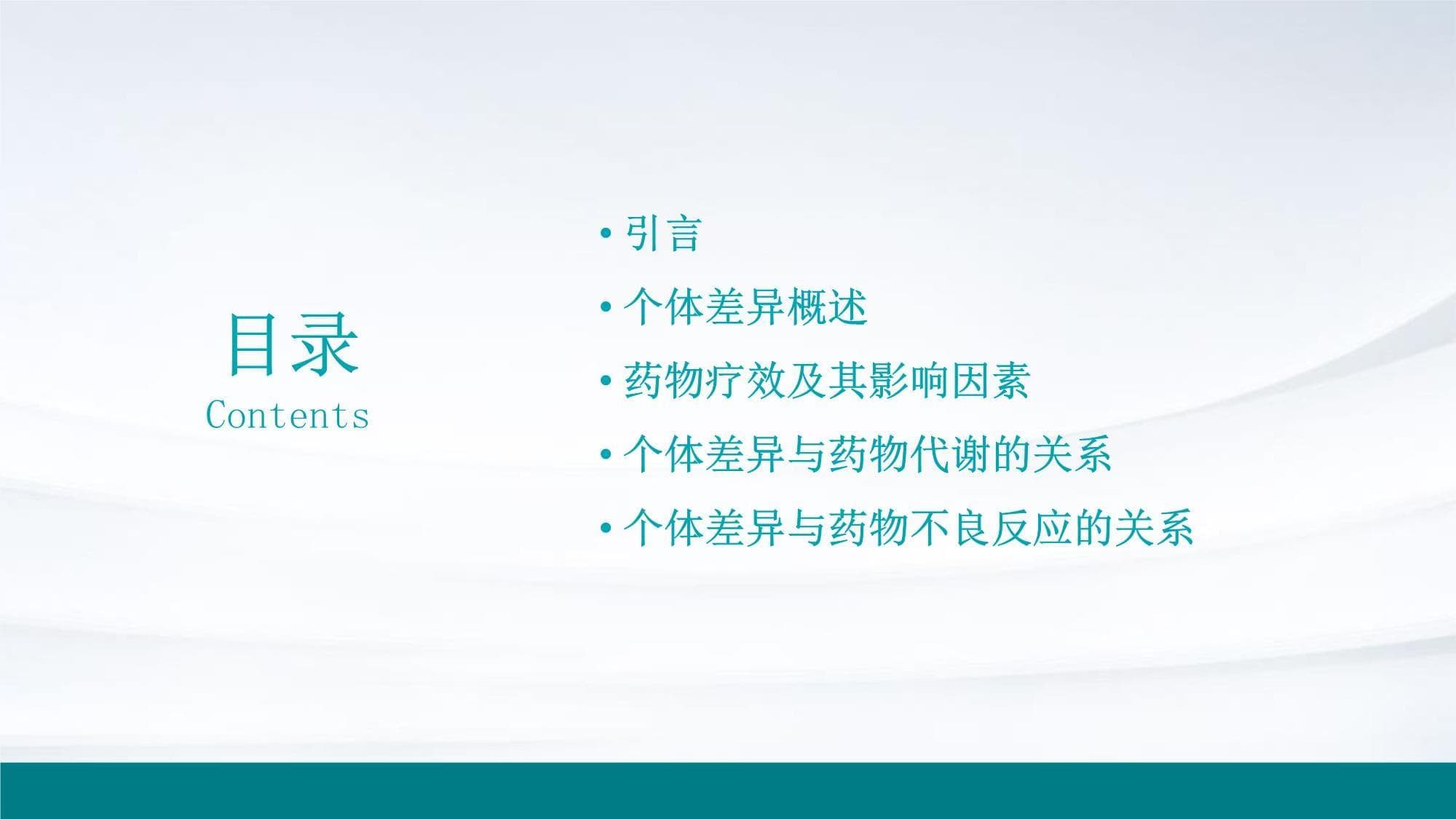 目录
Contents

• 引言
• 个体差异概述
• 药物疗效及其影响因素
• 个体差异与药物代谢的关系
• 个体差异与药物不良反应的关系